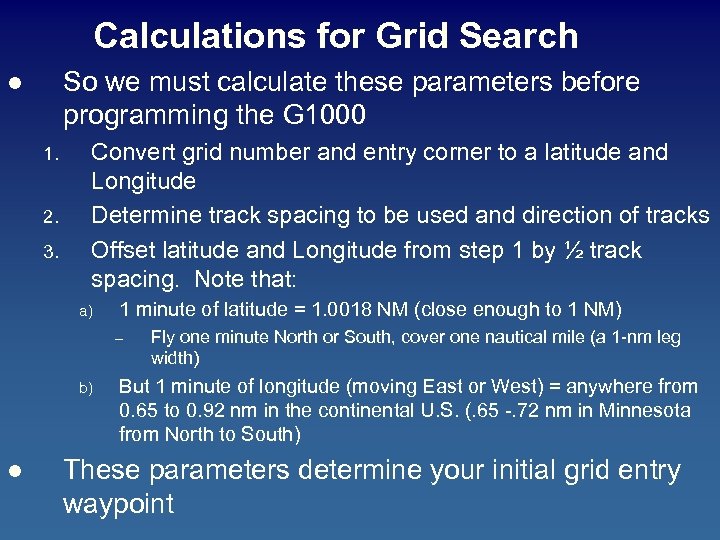 Calculations for Grid Search

● So we must calculate these parameters before programming the G1000

1. Convert grid number and entry corner to a latitude and Longitude
2. Determine track spacing to be used and direction of tracks
3. Offset latitude and Longitude from step 1 by ½ track spacing. Note that:
a) 1 minute of latitude = 1.0018 NM (close enough to 1 NM)
– Fly one minute North or South, cover one nautical mile (a 1-nm leg width)
b) But 1 minute of longitude (moving East or West) = anywhere from 0.65 to 0.92 nm in the continental U.S. (.65 -.72 nm in Minnesota from North to South)

● These parameters determine your initial grid entry waypoint